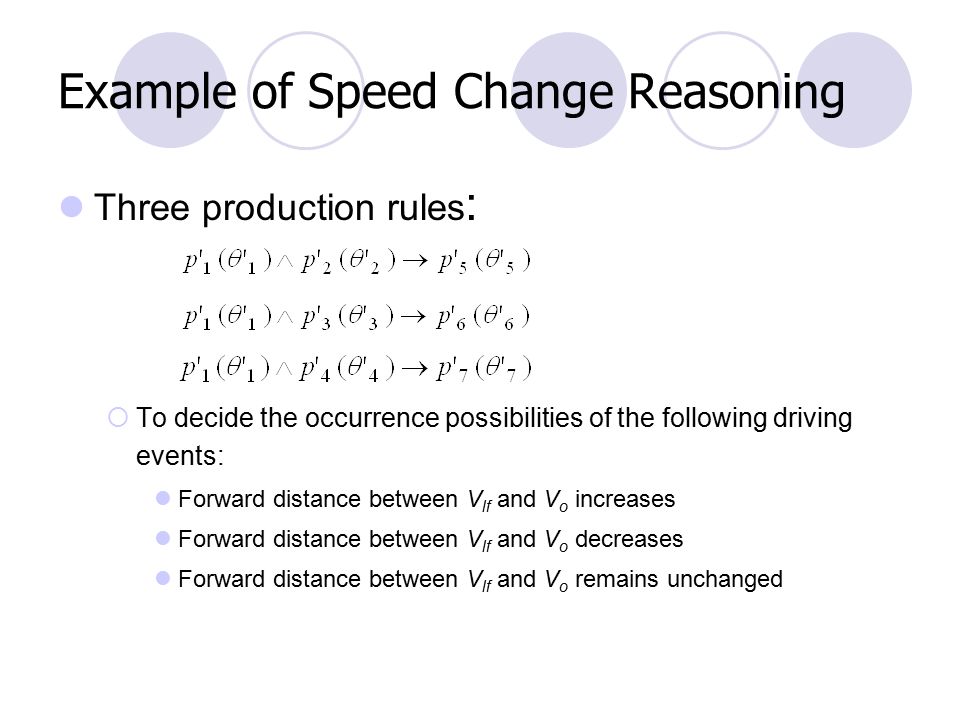 Example of Speed Change Reasoning

Three production rules:

$p'_1(\theta'_1) \wedge p'_2(\theta'_2) \rightarrow p'_5(\theta'_5)$

$p'_1(\theta'_1) \wedge p'_3(\theta'_3) \rightarrow p'_6(\theta'_6)$

$p'_1(\theta'_1) \wedge p'_4(\theta'_4) \rightarrow p'_7(\theta'_7)$

To decide the occurrence possibilities of the following driving events:

Forward distance between $V_{lf}$ and $V_o$ increases

Forward distance between $V_{lf}$ and $V_o$ decreases

Forward distance between $V_{lf}$ and $V_o$ remains unchanged